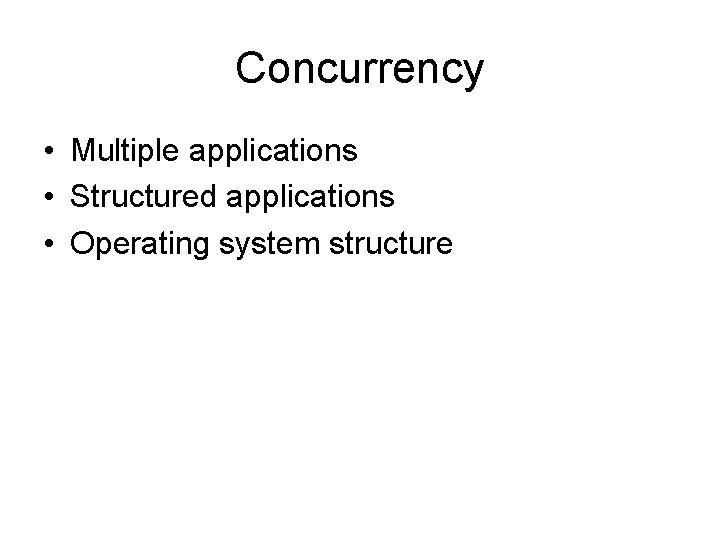 Concurrency

• Multiple applications
• Structured applications
• Operating system structure